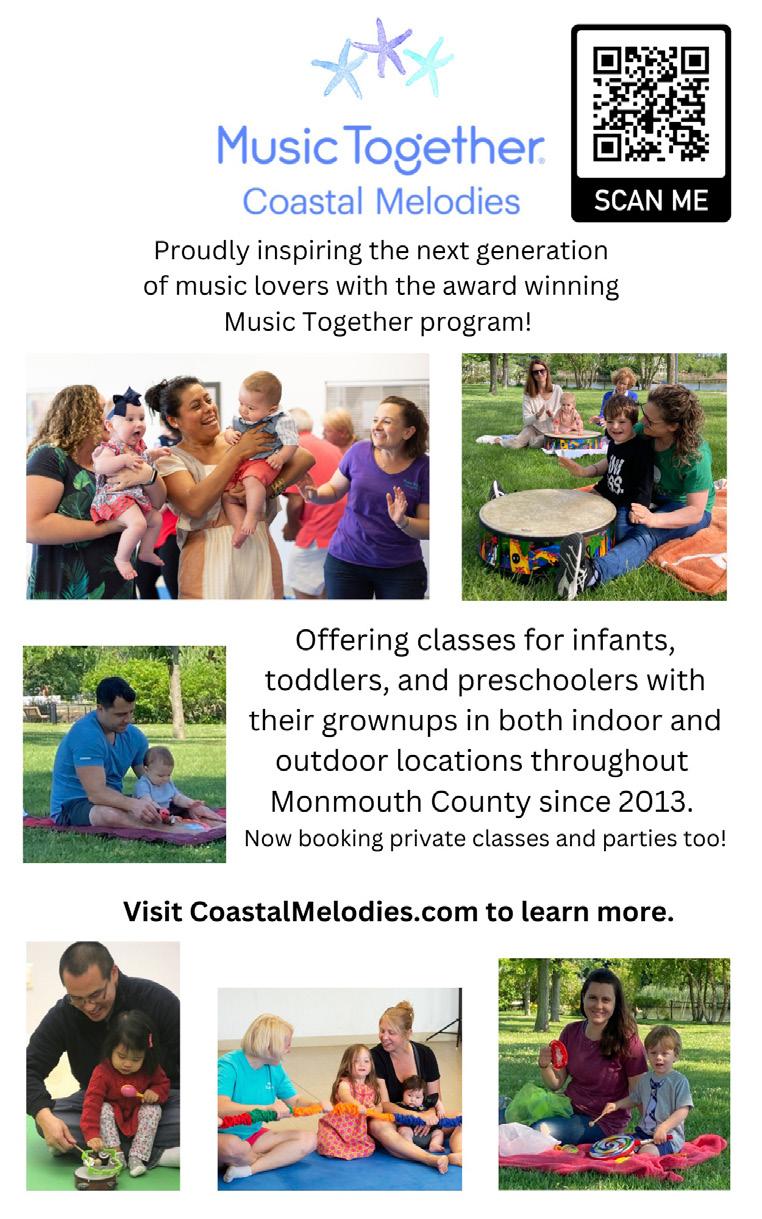 Music Together.
Coastal Melodies

SCAN ME

Proudly inspiring the next generation of music lovers with the award winning Music Together program!

Offering classes for infants, toddlers, and preschoolers with their grownups in both indoor and outdoor locations throughout Monmouth County since 2013.
Now booking private classes and parties too!

Visit CoastalMelodies.com to learn more.